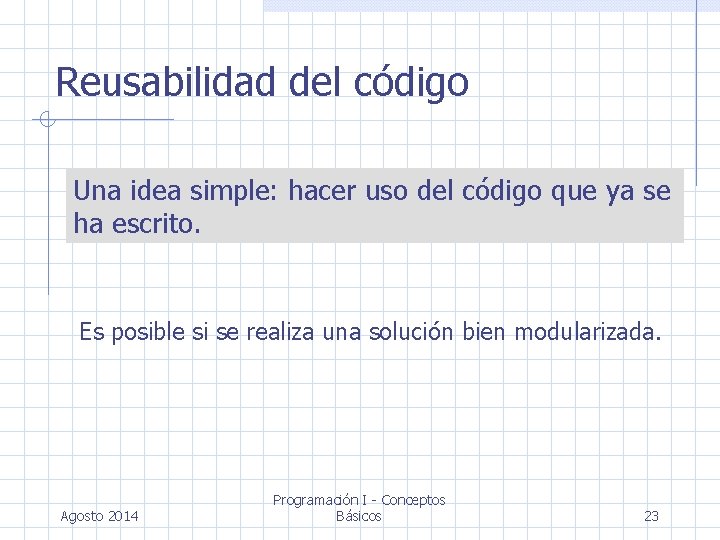 Reusabilidad del código

Una idea simple: hacer uso del código que ya se ha escrito.

Es posible si se realiza una solución bien modularizada.

Agosto 2014

Programación I - Conceptos Básicos

23